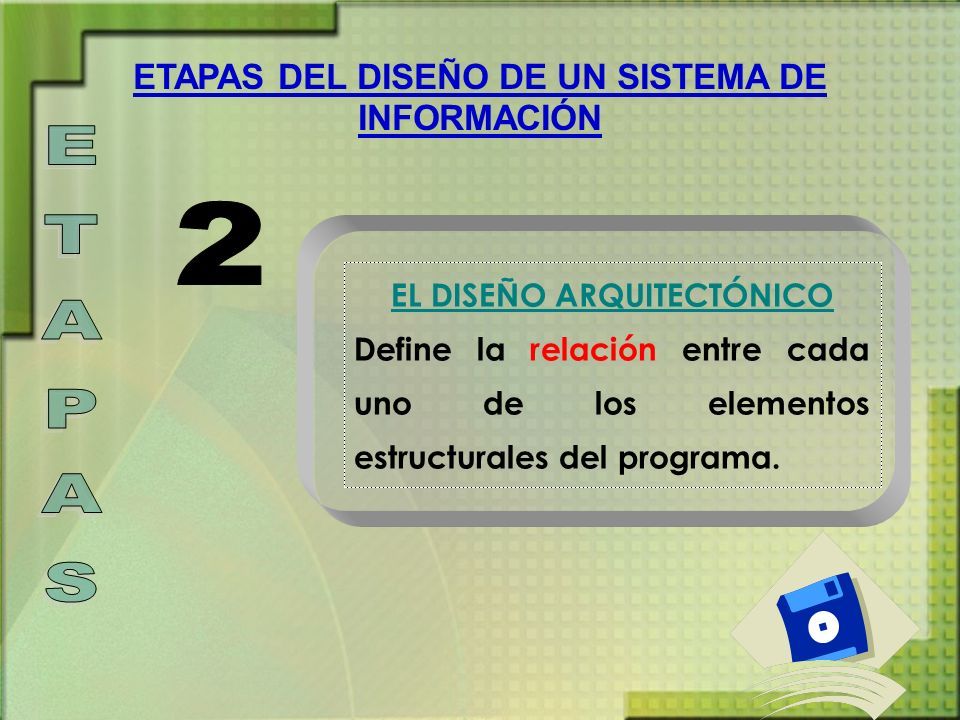 ETAPAS DEL DISEÑO DE UN SISTEMA DE INFORMACIÓN

E
T
A
P
A
S

2

EL DISEÑO ARQUITECTÓNICO

Define la relación entre cada uno de los elementos estructurales del programa.